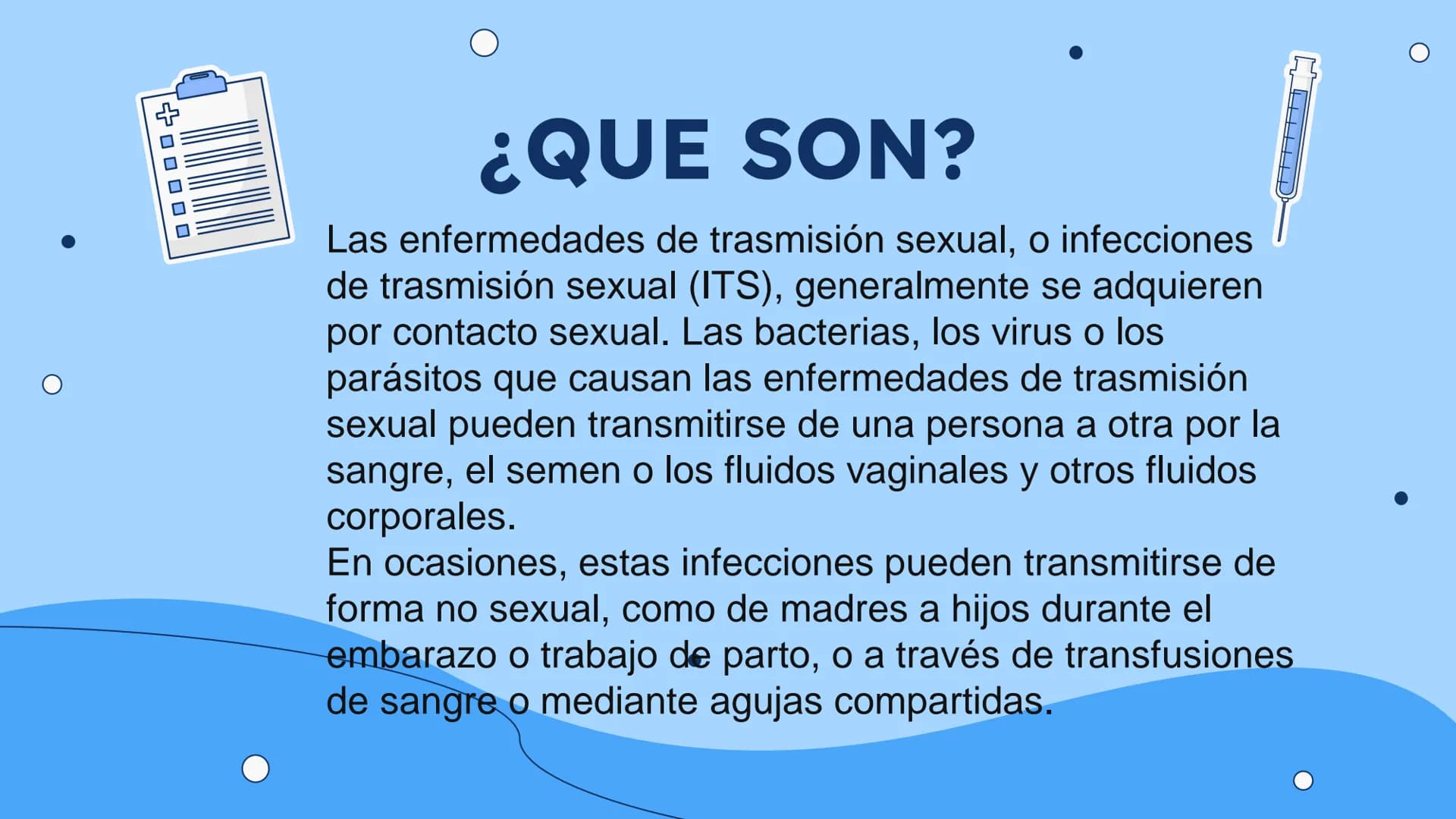 ¿QUE SON?

Las enfermedades de trasmisión sexual, o infecciones de trasmisión sexual (ITS), generalmente se adquieren por contacto sexual. Las bacterias, los virus o los parásitos que causan las enfermedades de trasmisión sexual pueden transmitirse de una persona a otra por la sangre, el semen o los fluidos vaginales y otros fluidos corporales.
En ocasiones, estas infecciones pueden transmitirse de forma no sexual, como de madres a hijos durante el embarazo o trabajo de parto, o a través de transfusiones de sangre o mediante agujas compartidas.